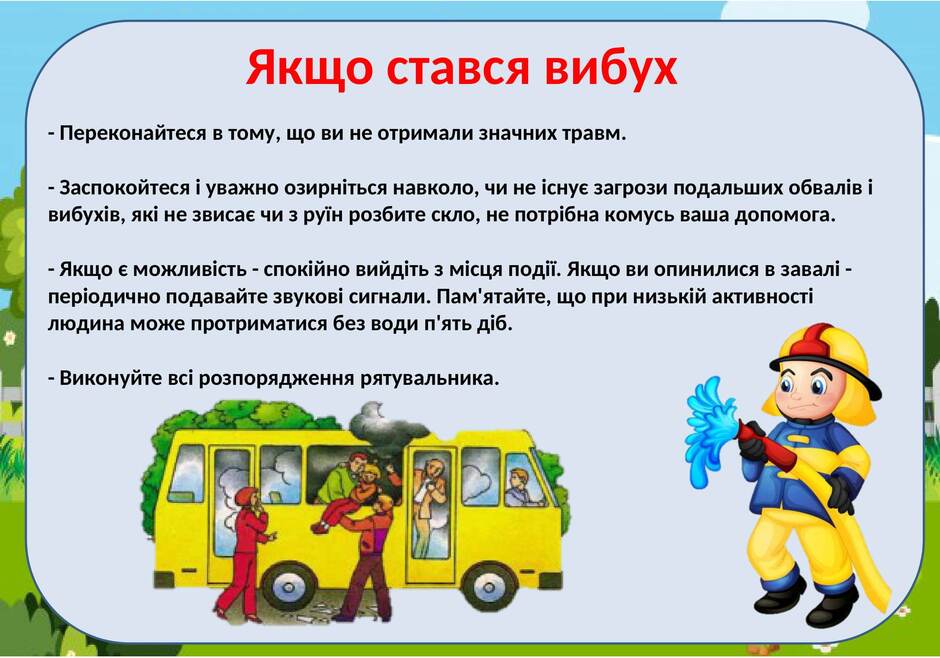 Якщо стався вибух

- Переконайтеся в тому, що ви не отримали значних травм.

- Заспокойтеся і уважно озирніться навколо, чи не існує загрози подальших обвалів і вибухів, які не звисає чи з руїн розбите скло, не потрібна комусь ваша допомога.

- Якщо є можливість - спокійно вийдіть з місця події. Якщо ви опинилися в завалі - періодично подавайте звукові сигнали. Пам'ятайте, що при низькій активності людина може протриматися без води п'ять діб.

- Виконуйте всі розпорядження рятувальника.